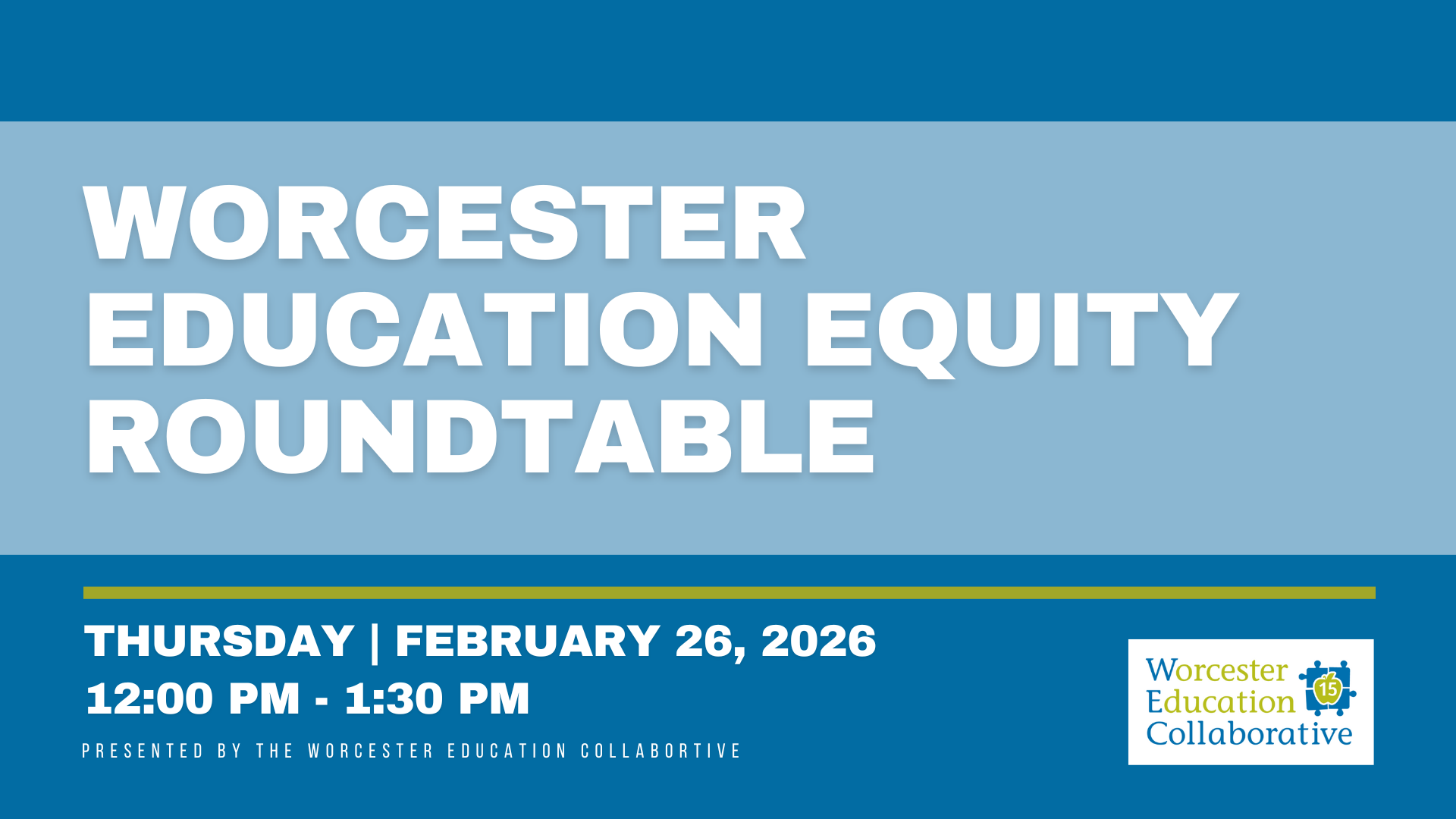 WORCESTER EDUCATION EQUITY ROUNDTABLE

THURSDAY | FEBRUARY 26, 2026
12:00 PM - 1:30 PM

PRESENTED BY THE WORCESTER EDUCATION COLLABORTIVE

Worcester Education Collaborative 15